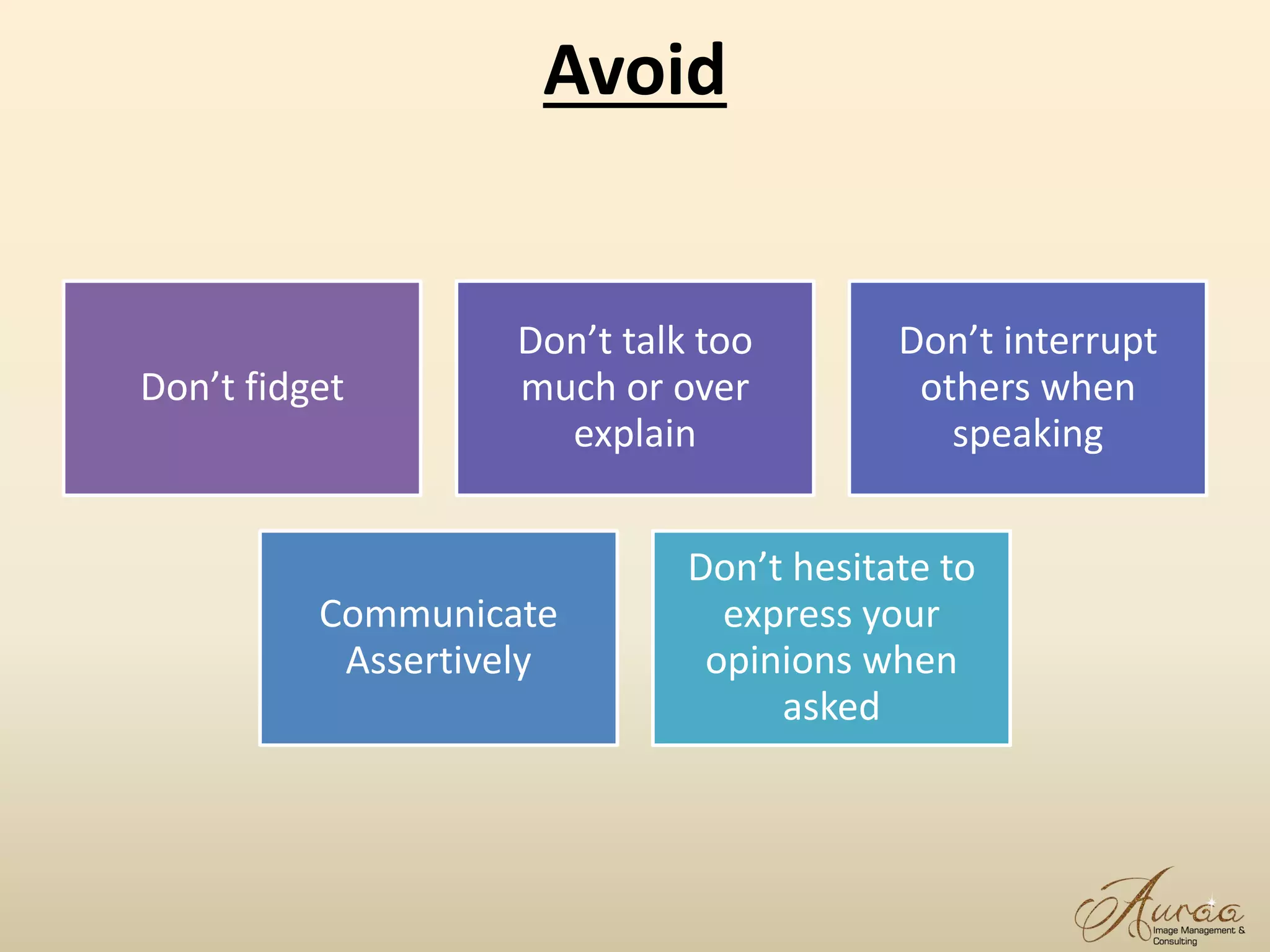 Avoid

Don’t fidget

Don’t talk too much or over explain

Don’t interrupt others when speaking

Communicate Assertively

Don’t hesitate to express your opinions when asked

Auraa
Image Management & Consulting